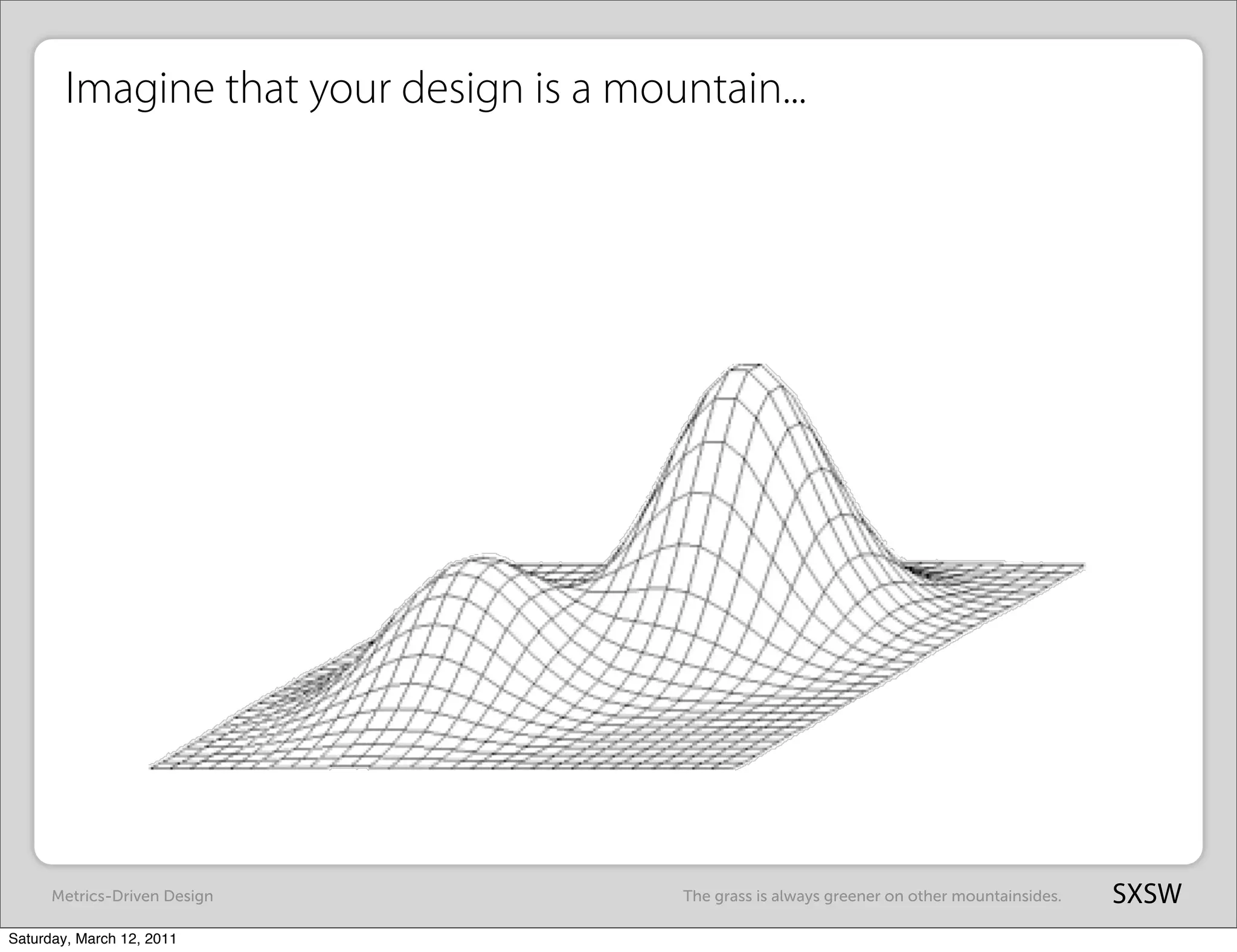 Imagine that your design is a mountain...

Metrics-Driven Design

The grass is always greener on other mountainsides.

SXSW

Saturday, March 12, 2011